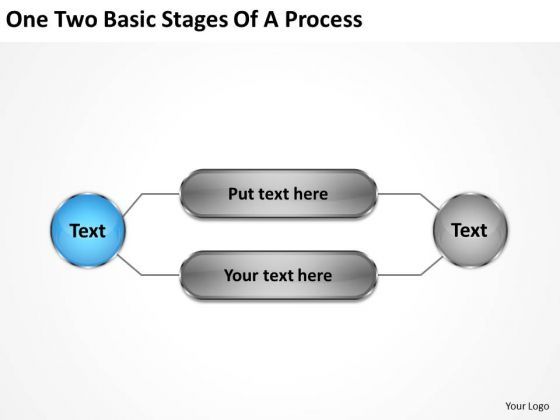 One Two Basic Stages Of A Process

Text

Put text here

Your text here

Text

Your Logo